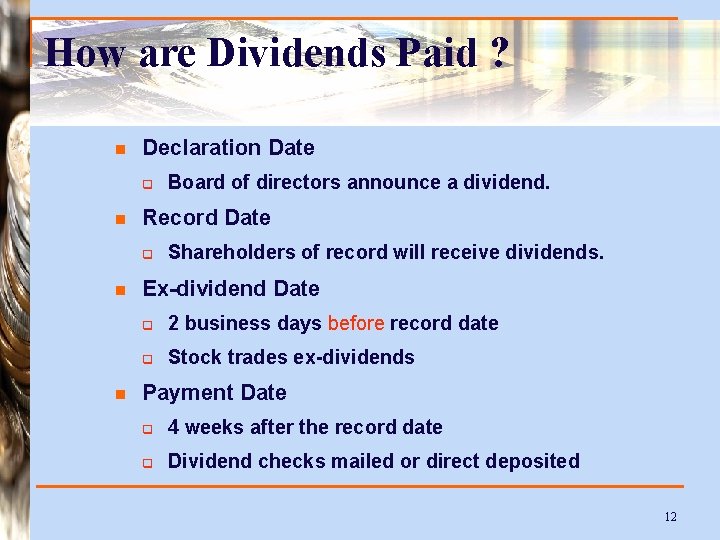 How are Dividends Paid ?

- Declaration Date
  - Board of directors announce a dividend.
- Record Date
  - Shareholders of record will receive dividends.
- Ex-dividend Date
  - 2 business days before record date
  - Stock trades ex-dividends
- Payment Date
  - 4 weeks after the record date
  - Dividend checks mailed or direct deposited

12